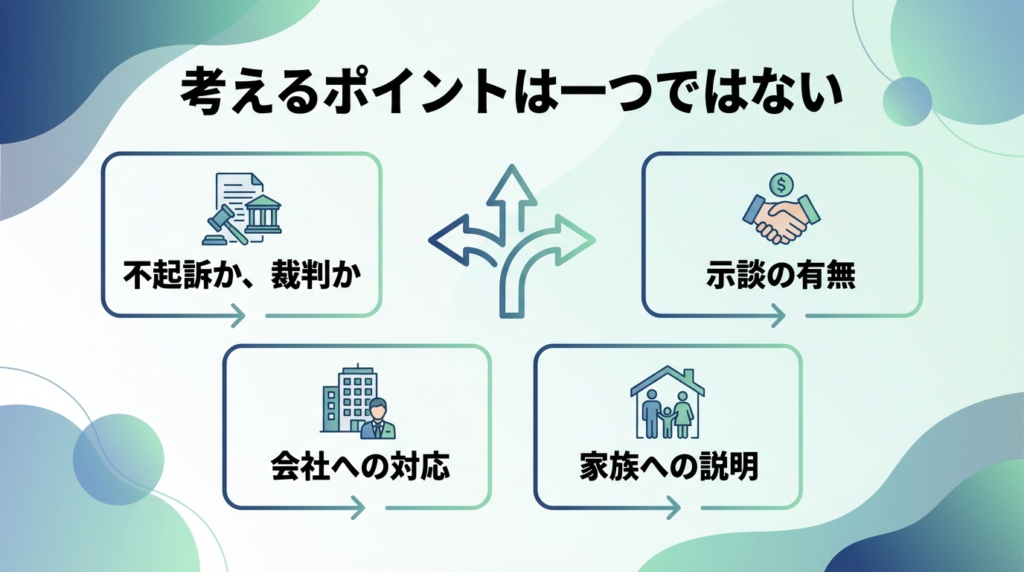 考えるポイントは一つではない

不起訴か、裁判か

示談の有無

会社への対応

家族への説明